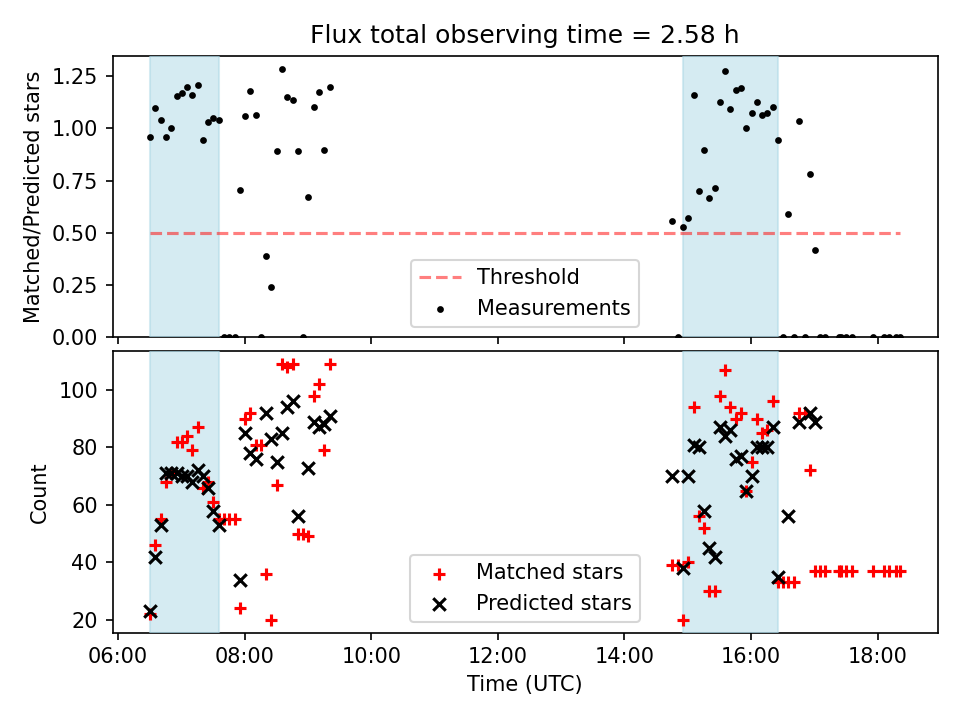 Flux total observing time = 2.58 h

Matched/Predicted stars

1.25
1.00
0.75
0.50
0.25
0.00

Threshold
Measurements

Count

100
80
60
40
20

Matched stars
Predicted stars

06:00
08:00
10:00
12:00
14:00
16:00
18:00

Time (UTC)